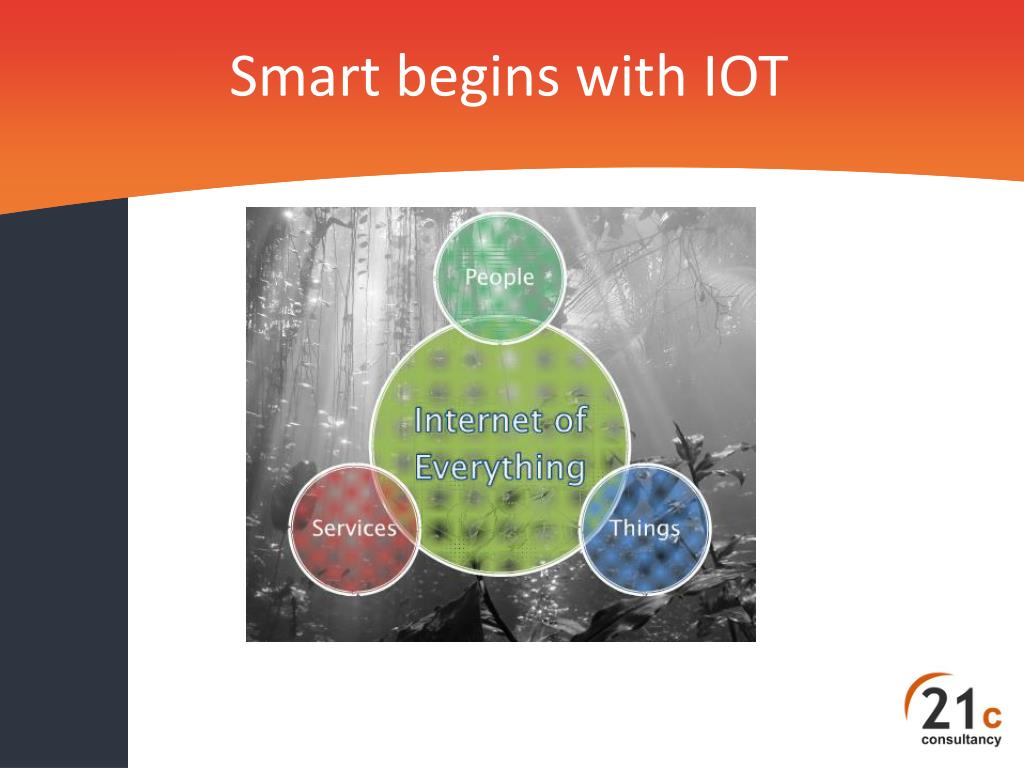 Smart begins with IOT

People

Internet of Everything

Services

Things

21c consultancy